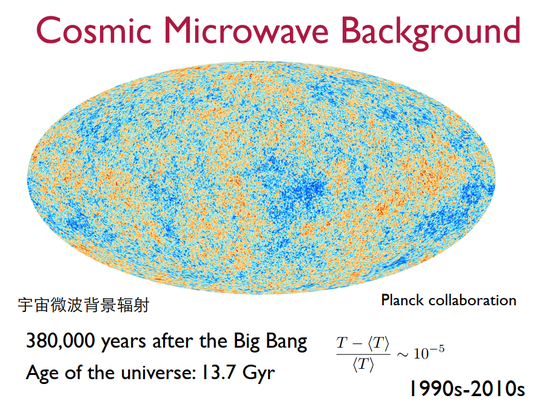 Cosmic Microwave Background

宇宙微波背景辐射

Planck collaboration

380,000 years after the Big Bang

Age of the universe: 13.7 Gyr

$\frac{T - \langle T \rangle}{\langle T \rangle} \sim 10^{-5}$

1990s-2010s